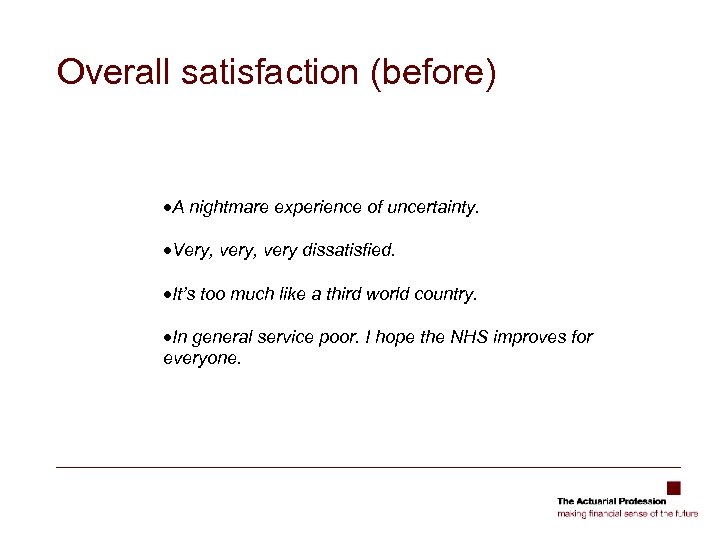 Overall satisfaction (before)

•A nightmare experience of uncertainty.

•Very, very, very dissatisfied.

•It's too much like a third world country.

•In general service poor. I hope the NHS improves for everyone.

The Actuarial Profession
making financial sense of the future